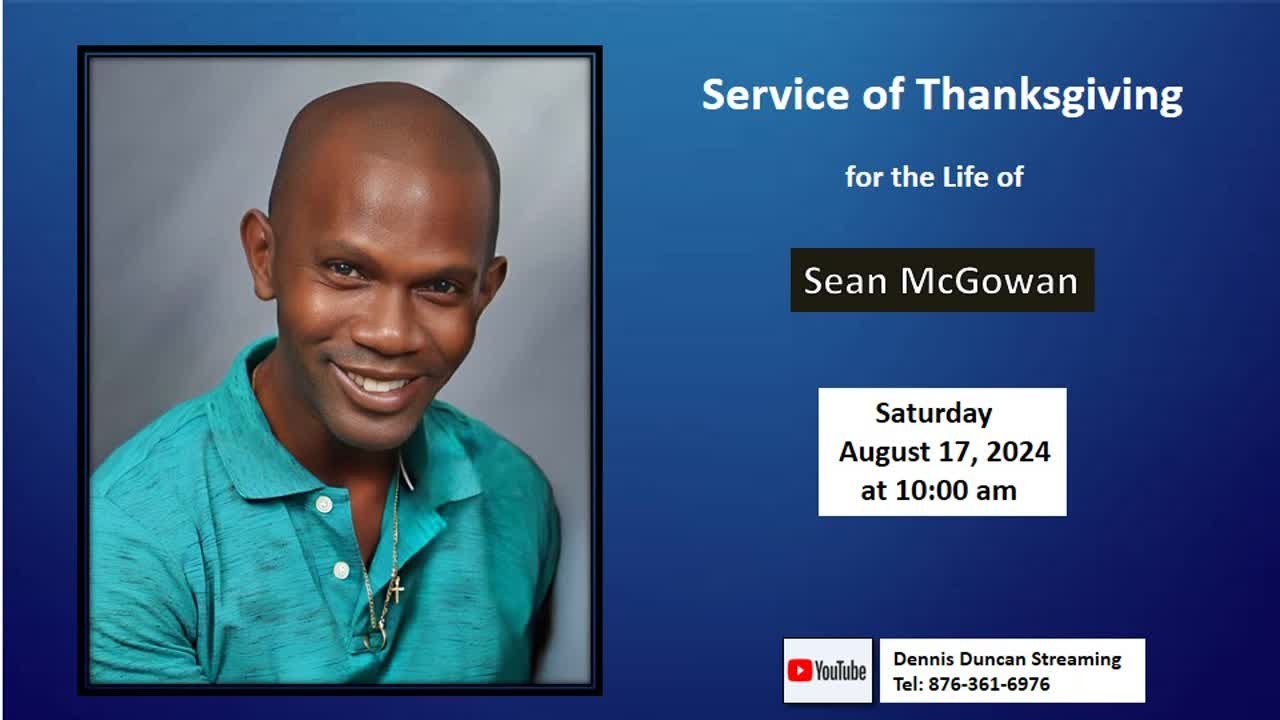 Service of Thanksgiving

for the Life of

Sean McGowan

Saturday
August 17, 2024
at 10:00 am

YouTube

Dennis Duncan Streaming
Tel: 876-361-6976